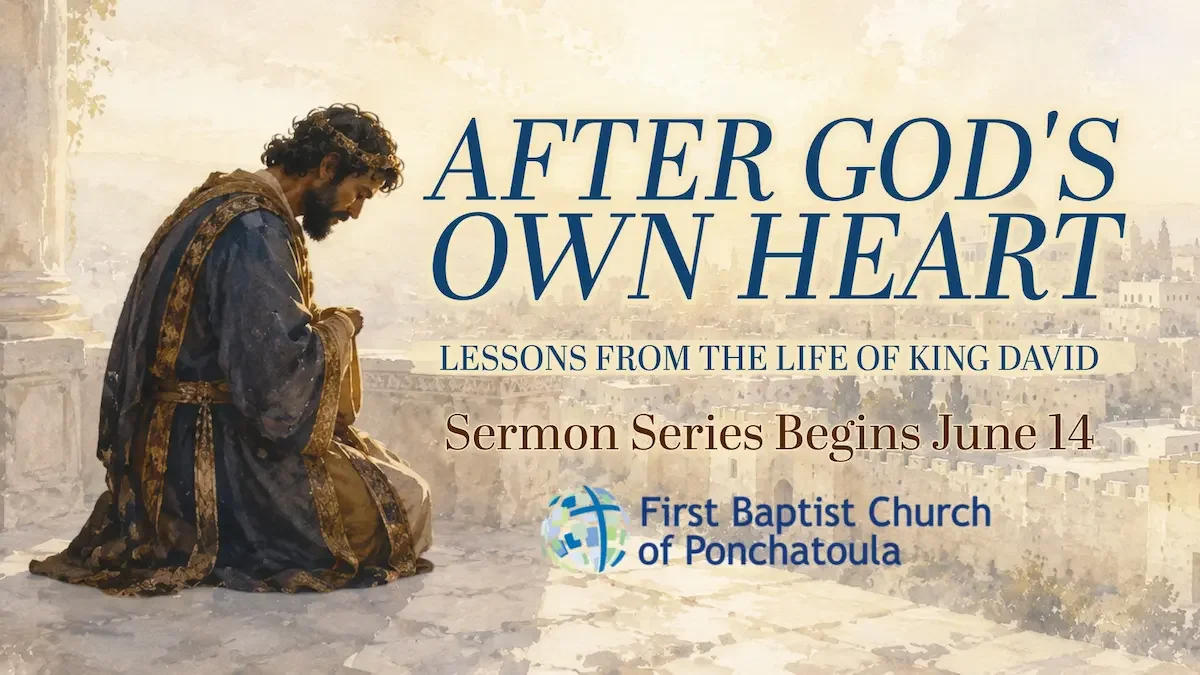 AFTER GOD'S OWN HEART

LESSONS FROM THE LIFE OF KING DAVID

Sermon Series Begins June 14

First Baptist Church of Ponchatoula